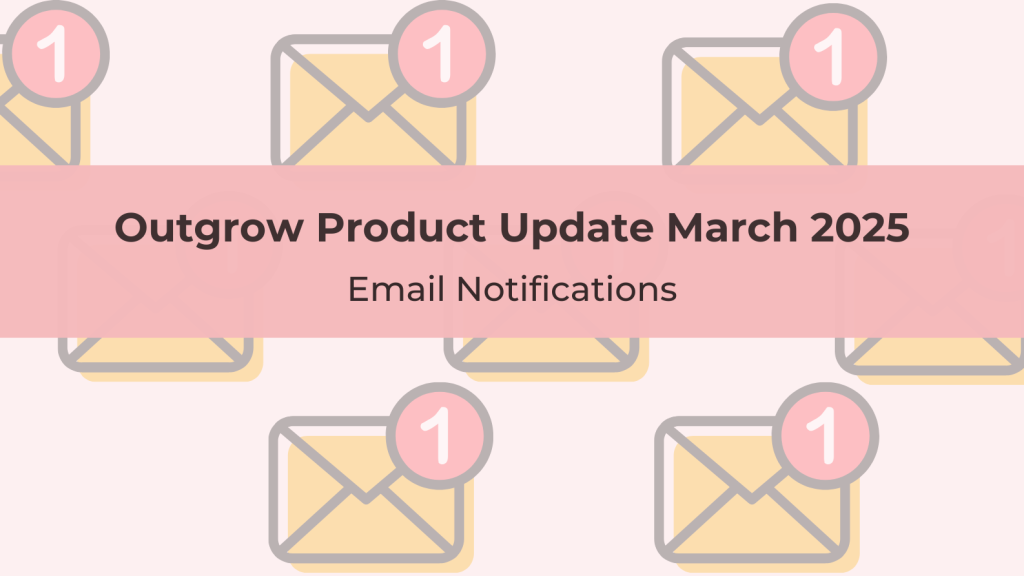 1 1 1

Outgrow Product Update March 2025

Email Notifications

1 1